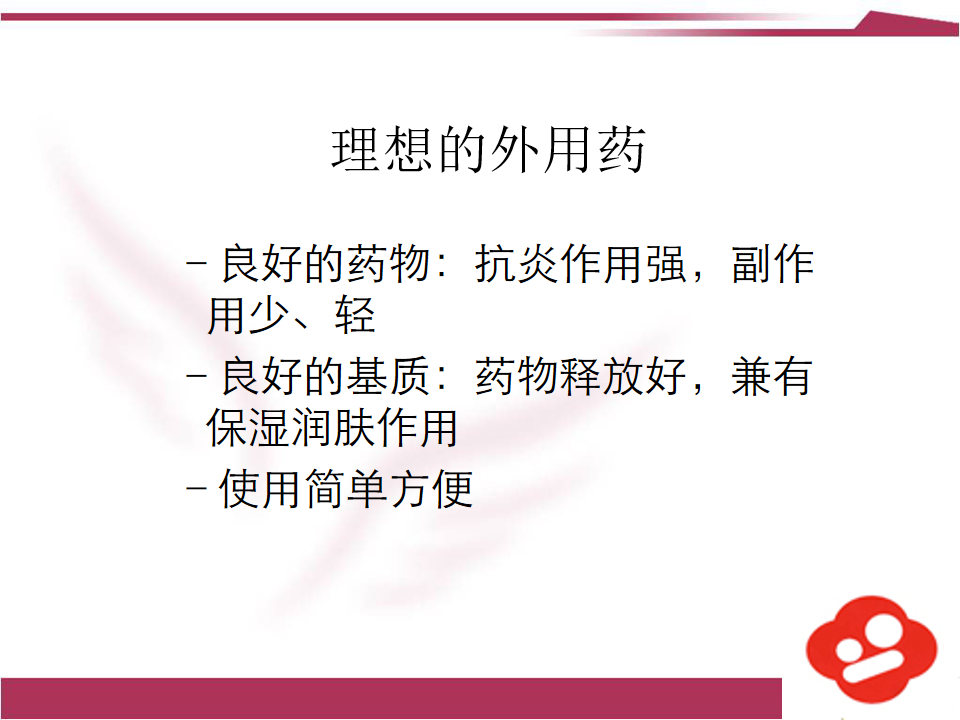 理想的外用药

– 良好的药物：抗炎作用强，副作用少、轻

– 良好的基质：药物释放好，兼有保湿润肤作用

– 使用简单方便